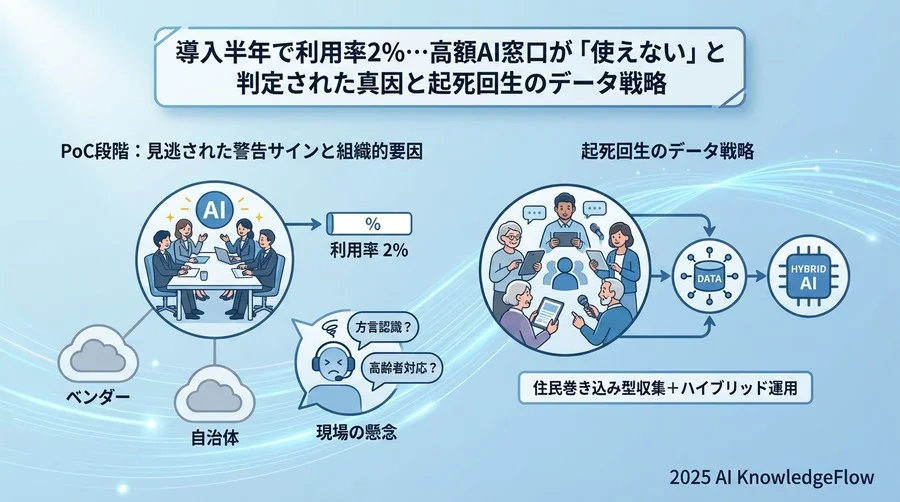 導入半年で利用率2%…高額AI窓口が「使えない」と判定された真因と起死回生のデータ戦略

PoC段階：見逃された警告サインと組織的要因

AI

%

利用率 2%

ベンダー

自治体

方言認識？

高齢者対応？

現場の懸念

起死回生のデータ戦略

DATA

HYBRID AI

住民巻き込み型収集＋ハイブリッド運用

2025 AI KnowledgeFlow